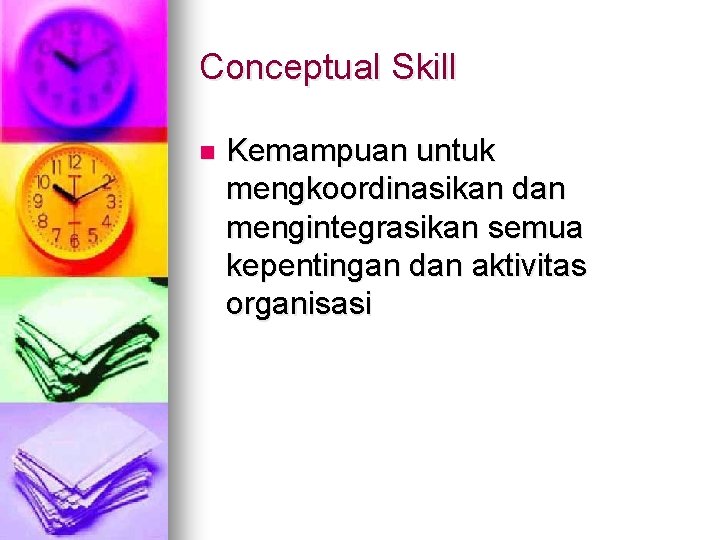 Conceptual Skill

Kemampuan untuk mengkoordinasikan dan mengintegrasikan semua kepentingan dan aktivitas organisasi